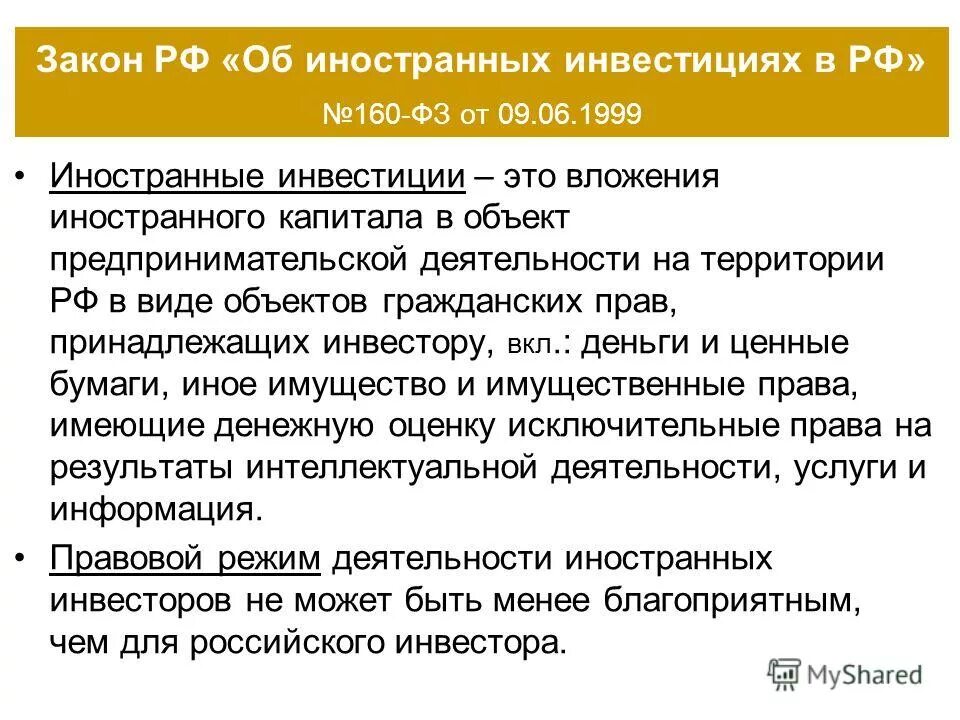 Закон РФ «Об иностранных инвестициях в РФ»
№160-ФЗ от 09.06.1999

• Иностранные инвестиции – это вложения иностранного капитала в объект предпринимательской деятельности на территории РФ в виде объектов гражданских прав, принадлежащих инвестору, вкл.: деньги и ценные бумаги, иное имущество и имущественные права, имеющие денежную оценку исключительные права на результаты интеллектуальной деятельности, услуги и информация.

• Правовой режим деятельности иностранных инвесторов не может быть менее благоприятным, чем для российского инвестора.

MyShared